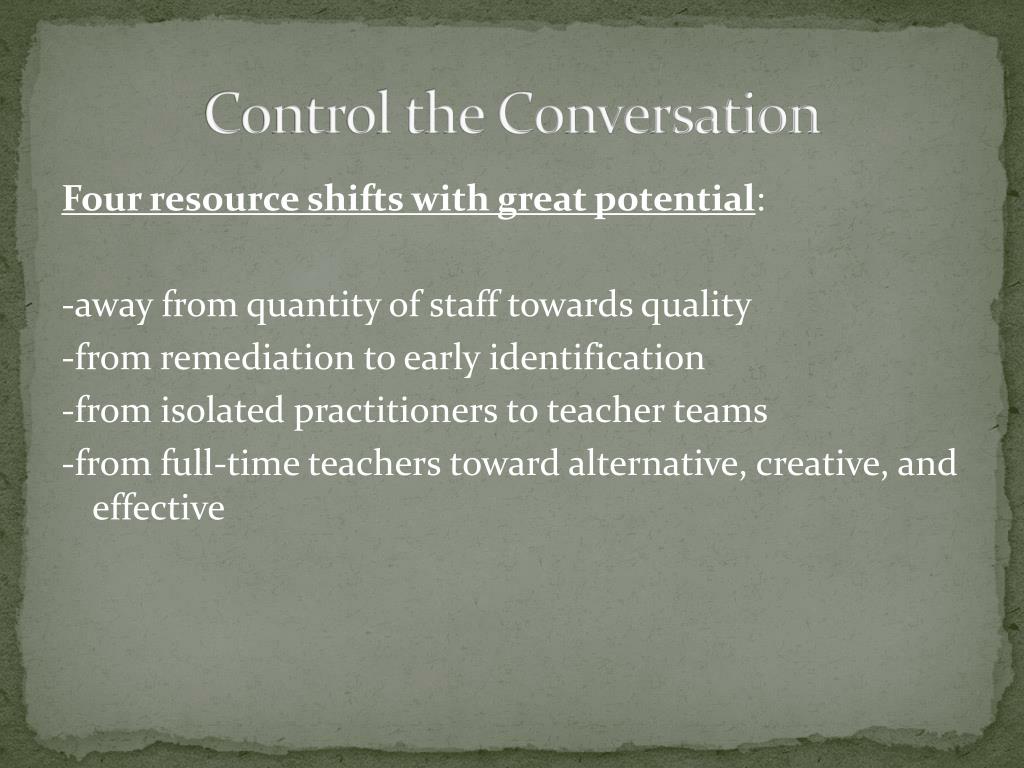 Control the Conversation

Four resource shifts with great potential:

-away from quantity of staff towards quality
-from remediation to early identification
-from isolated practitioners to teacher teams
-from full-time teachers toward alternative, creative, and effective